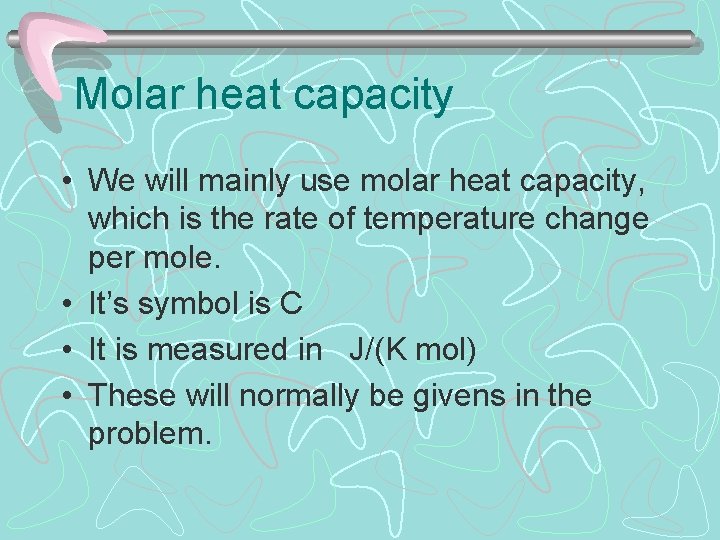 Molar heat capacity

• We will mainly use molar heat capacity, which is the rate of temperature change per mole.
• It's symbol is C
• It is measured in J/(K mol)
• These will normally be givens in the problem.